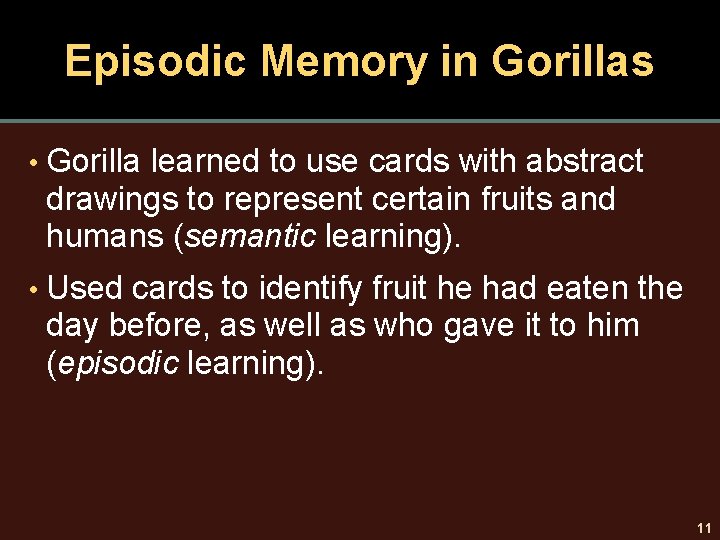 Episodic Memory in Gorillas

• Gorilla learned to use cards with abstract drawings to represent certain fruits and humans (semantic learning).

• Used cards to identify fruit he had eaten the day before, as well as who gave it to him (episodic learning).

11